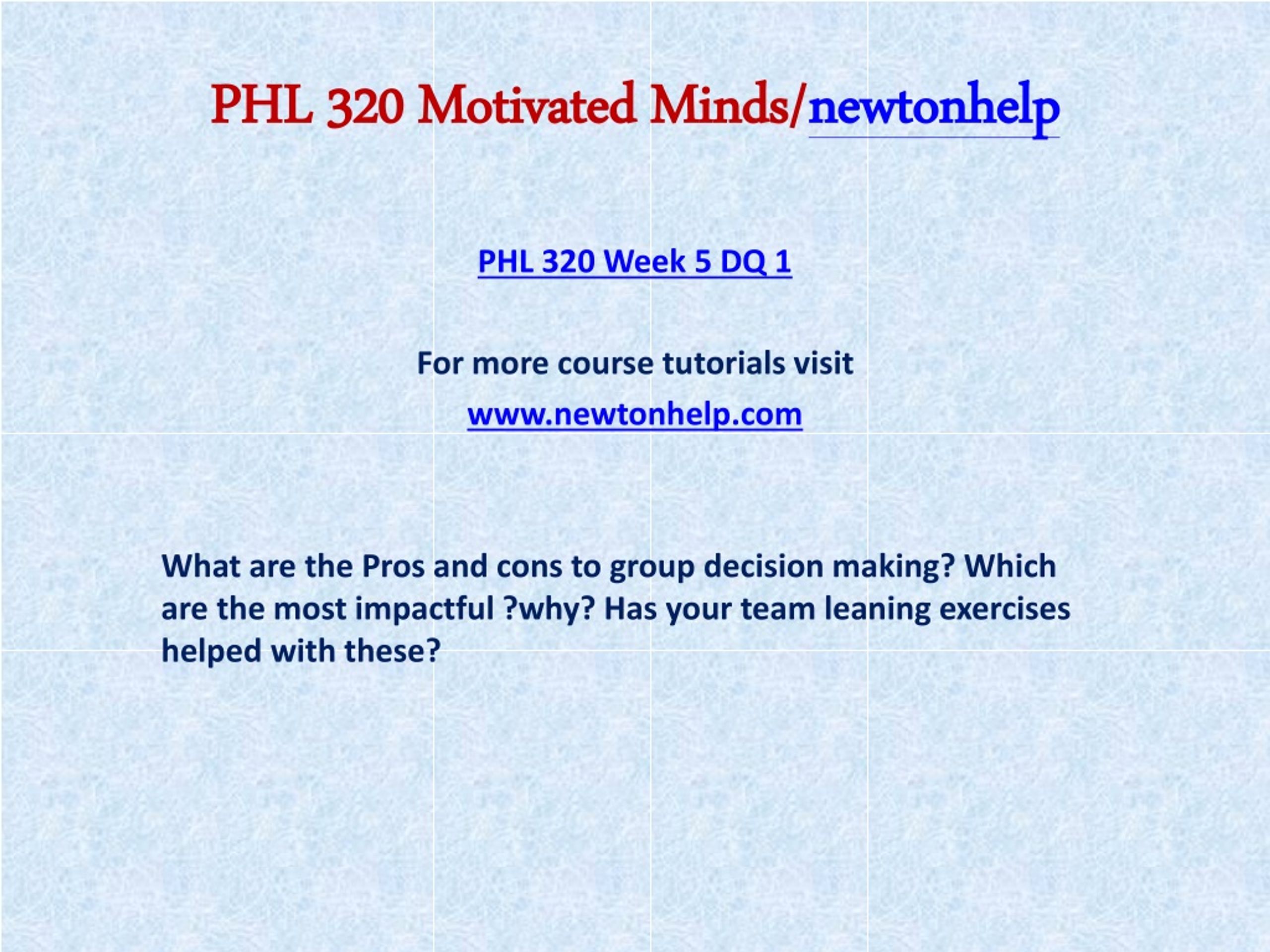 PHL 320 Motivated Minds/newtonhelp

PHL 320 Week 5 DQ 1

For more course tutorials visit

www.newtonhelp.com

What are the Pros and cons to group decision making? Which are the most impactful ?why? Has your team leaning exercises helped with these?